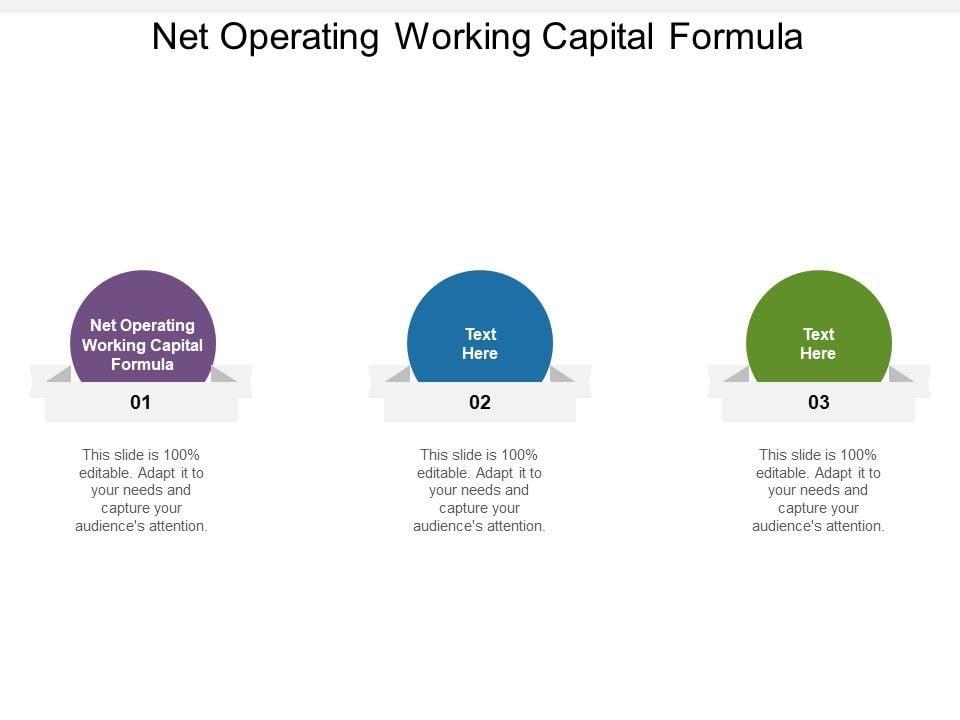 Net Operating Working Capital Formula

Net Operating Working Capital Formula

01

This slide is 100% editable. Adapt it to your needs and capture your audience's attention.

Text Here

02

This slide is 100% editable. Adapt it to your needs and capture your audience's attention.

Text Here

03

This slide is 100% editable. Adapt it to your needs and capture your audience's attention.